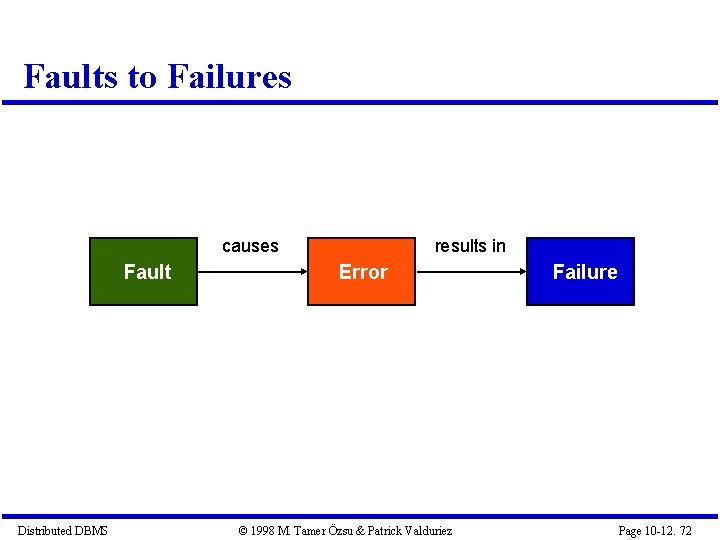 Faults to Failures

Fault

causes

Error

results in

Failure

Distributed DBMS

© 1998 M. Tamer Özsu & Patrick Valduriez

Page 10-12. 72